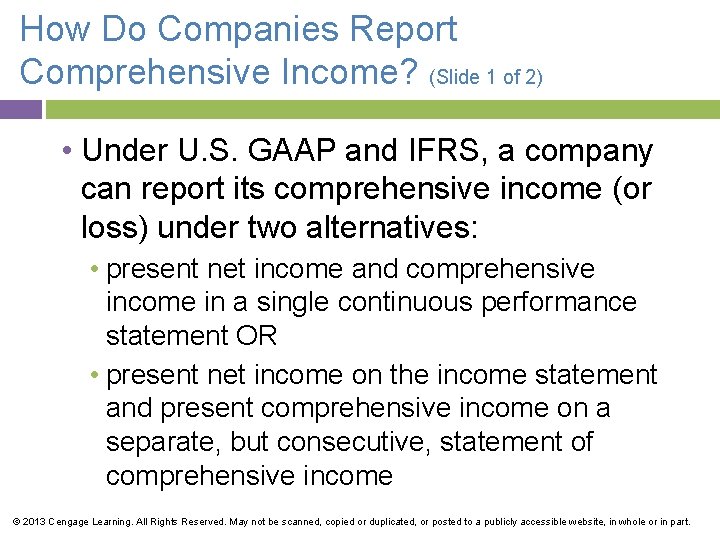 How Do Companies Report Comprehensive Income? (Slide 1 of 2)

• Under U.S. GAAP and IFRS, a company can report its comprehensive income (or loss) under two alternatives:

• present net income and comprehensive income in a single continuous performance statement OR

• present net income on the income statement and present comprehensive income on a separate, but consecutive, statement of comprehensive income

© 2013 Cengage Learning. All Rights Reserved. May not be scanned, copied or duplicated, or posted to a publicly accessible website, in whole or in part.